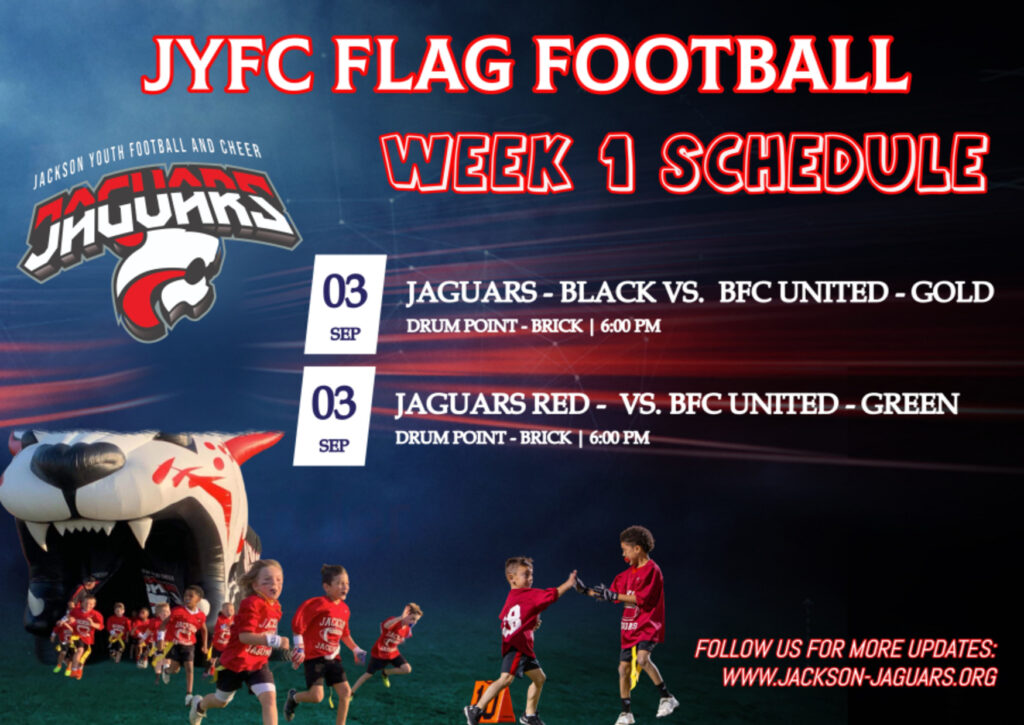 JYFC FLAG FOOTBALL

WEEK 1 SCHEDULE

JACKSON YOUTH FOOTBALL AND CHEER

JAGUARS

03 SEP

JAGUARS - BLACK VS. BFC UNITED - GOLD

DRUM POINT - BRICK | 6:00 PM

03 SEP

JAGUARS RED - VS. BFC UNITED - GREEN

DRUM POINT - BRICK | 6:00 PM

FOLLOW US FOR MORE UPDATES:
WWW.JACKSON-JAGUARS.ORG